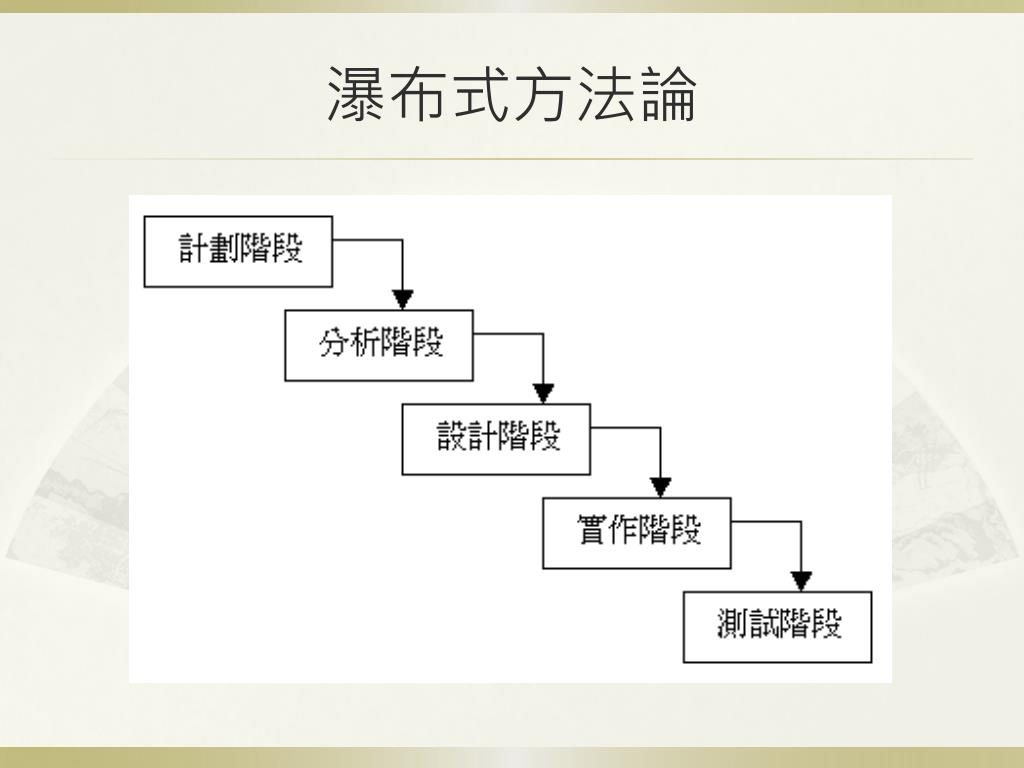 瀑布式方法論

計劃階段

分析階段

設計階段

實作階段

測試階段